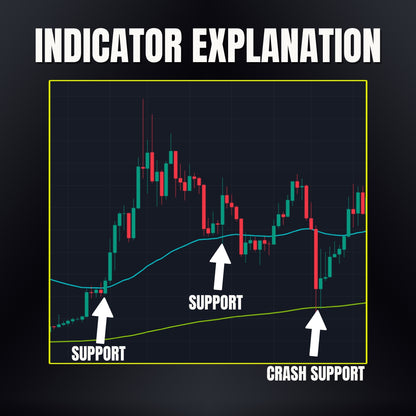 INDICATOR EXPLANATION

SUPPORT

SUPPORT

CRASH SUPPORT